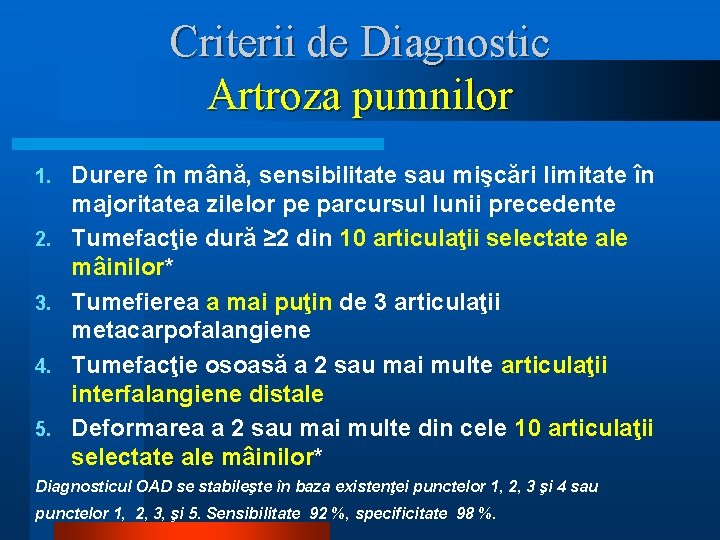 Criterii de Diagnostic
Artroza pumnilor

1. Durere în mână, sensibilitate sau mişcări limitate în majoritatea zilelor pe parcursul lunii precedente
2. Tumefacţie dură ≥2 din 10 articulaţii selectate ale mâinilor*
3. Tumefierea a mai puţin de 3 articulaţii metacarpofalangiene
4. Tumefacţie osoasă a 2 sau mai multe articulaţii interfalangiene distale
5. Deformarea a 2 sau mai multe din cele 10 articulaţii selectate ale mâinilor*

Diagnosticul OAD se stabileşte în baza existenţei punctelor 1, 2, 3 şi 4 sau punctelor 1, 2, 3, şi 5. Sensibilitate 92 %, specificitate 98 %.